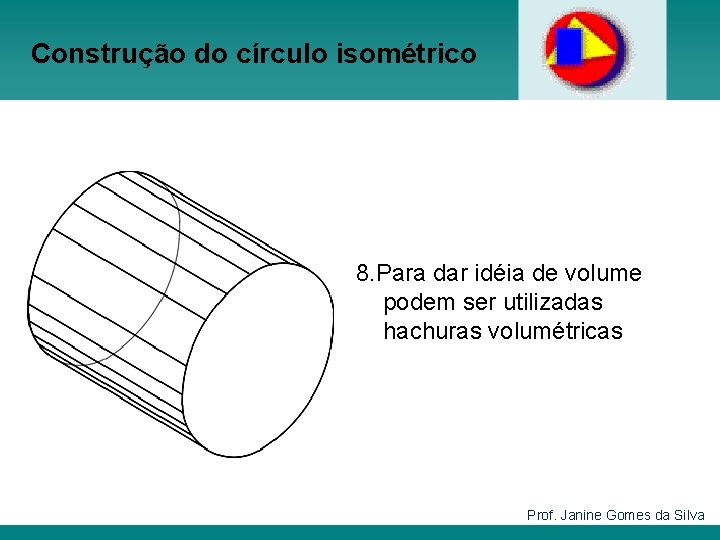 Construção do círculo isométrico

8.Para dar idéia de volume podem ser utilizadas hachuras volumétricas

Prof. Janine Gomes da Silva